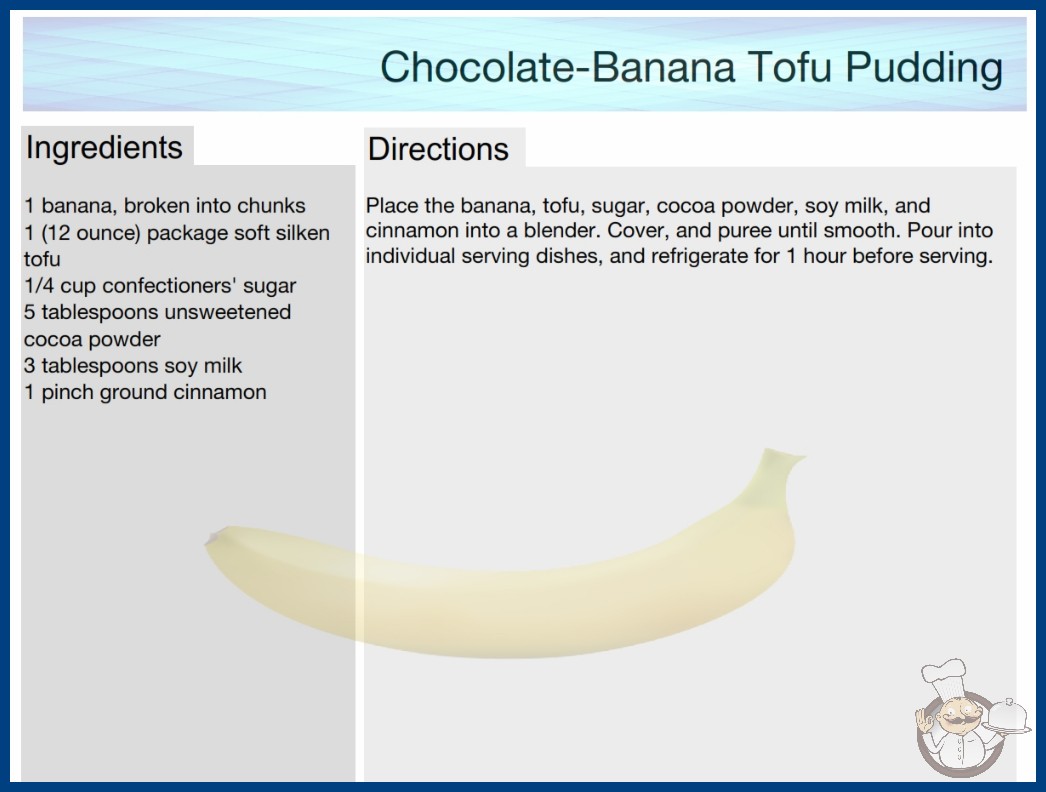 Chocolate-Banana Tofu Pudding

Ingredients

1 banana, broken into chunks
1 (12 ounce) package soft silken tofu
1/4 cup confectioners' sugar
5 tablespoons unsweetened cocoa powder
3 tablespoons soy milk
1 pinch ground cinnamon

Directions

Place the banana, tofu, sugar, cocoa powder, soy milk, and cinnamon into a blender. Cover, and puree until smooth. Pour into individual serving dishes, and refrigerate for 1 hour before serving.